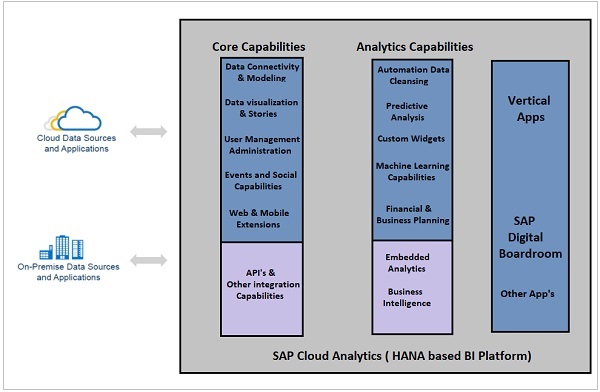 Cloud Data Sources and Applications

On-Premise Data Sources and Applications

Core Capabilities

Data Connectivity & Modeling

Data visualization & Stories

User Management Administration

Events and Social Capabilities

Web & Mobile Extensions

API's & Other integration Capabilities

Analytics Capabilities

Automation Data Cleansing

Predictive Analysis

Custom Widgets

Machine Learning Capabilities

Financial & Business Planning

Embedded Analytics

Business Intelligence

Vertical Apps

SAP Digital Boardroom

Other App's

SAP Cloud Analytics ( HANA based BI Platform)